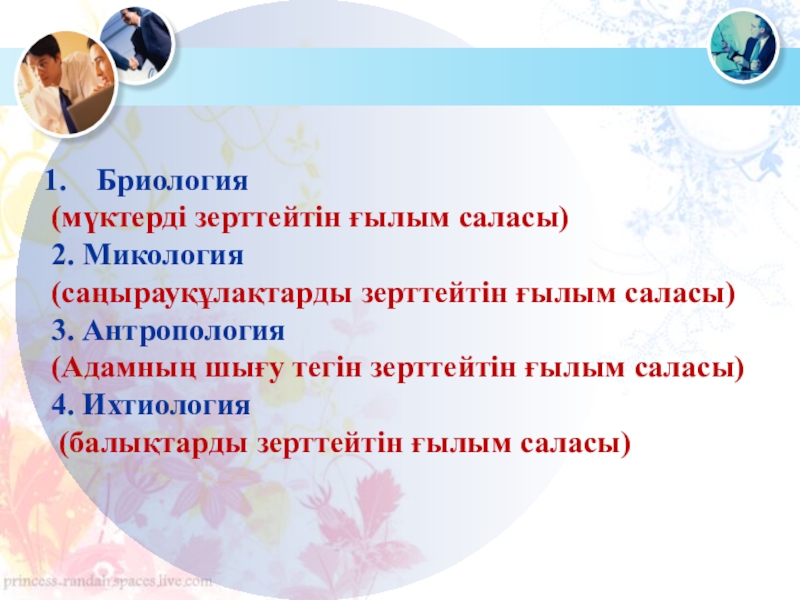 1. Бриология
(мүктерді зерттейтін ғылым саласы)
2. Микология
(саңырауқұлақтарды зерттейтін ғылым саласы)
3. Антропология
(Адамның шығу тегін зерттейтін ғылым саласы)
4. Ихтиология
(балықтарды зерттейтін ғылым саласы)

princess-randah.spaces.live.com